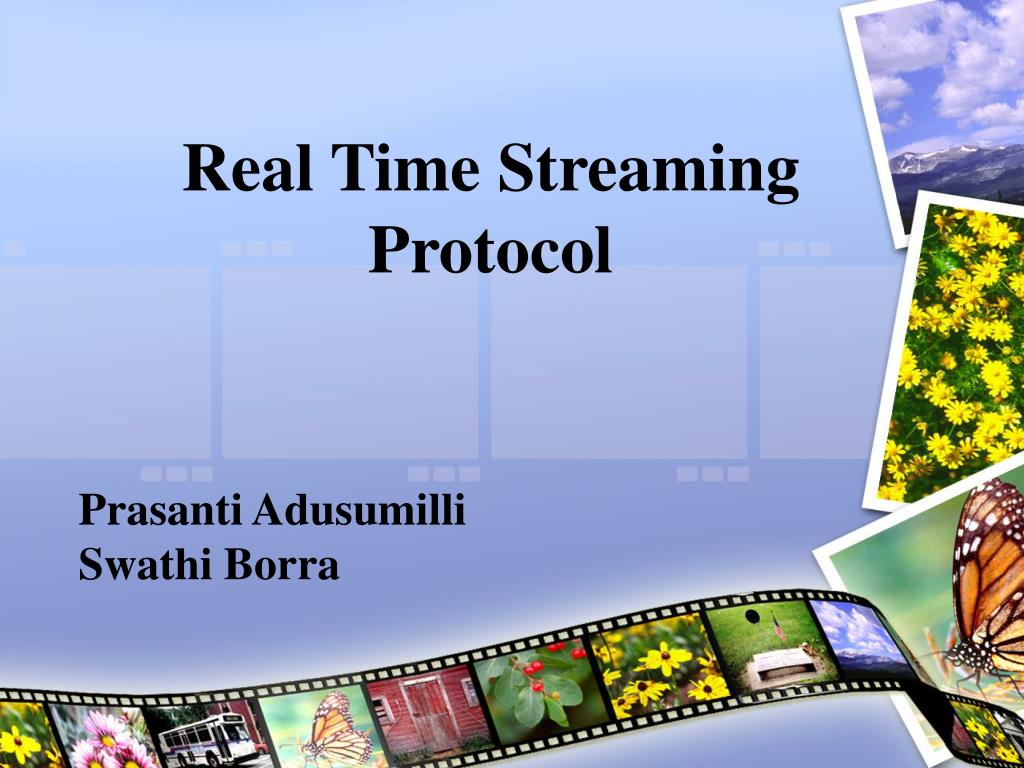 Real Time Streaming Protocol

Prasanti Adusumilli
Swathi Borra